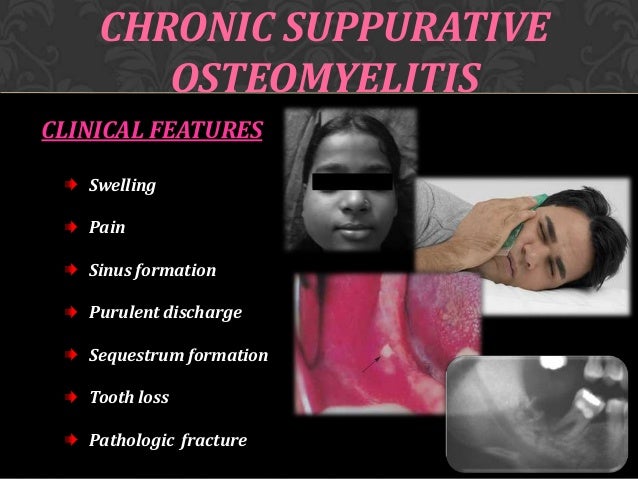 CHRONIC SUPPURATIVE OSTEOMYELITIS

CLINICAL FEATURES

Swelling

Pain

Sinus formation

Purulent discharge

Sequestrum formation

Tooth loss

Pathologic fracture